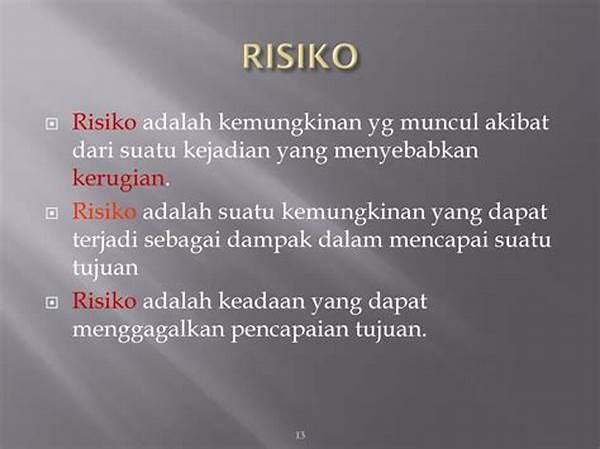 RISIKO

Risiko adalah kemungkinan yg muncul akibat dari suatu kejadian yang menyebabkan kerugian.

Risiko adalah suatu kemungkinan yang dapat terjadi sebagai dampak dalam mencapai suatu tujuan

Risiko adalah keadaan yang dapat menggagalkan pencapaian tujuan.

13